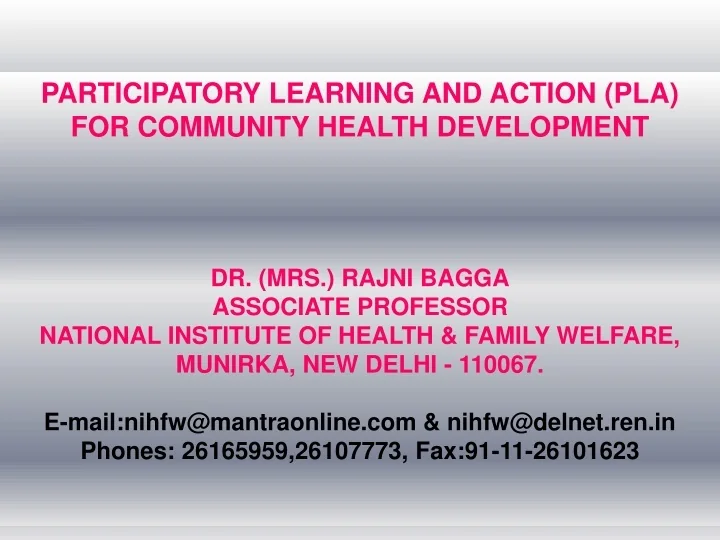 PARTICIPATORY LEARNING AND ACTION (PLA) FOR COMMUNITY HEALTH DEVELOPMENT

DR. (MRS.) RAJNI BAGGA
ASSOCIATE PROFESSOR
NATIONAL INSTITUTE OF HEALTH & FAMILY WELFARE, MUNIRKA, NEW DELHI - 110067.

E-mail:nihfw@mantraonline.com & nihfw@delnet.ren.in
Phones: 26165959,26107773, Fax:91-11-26101623